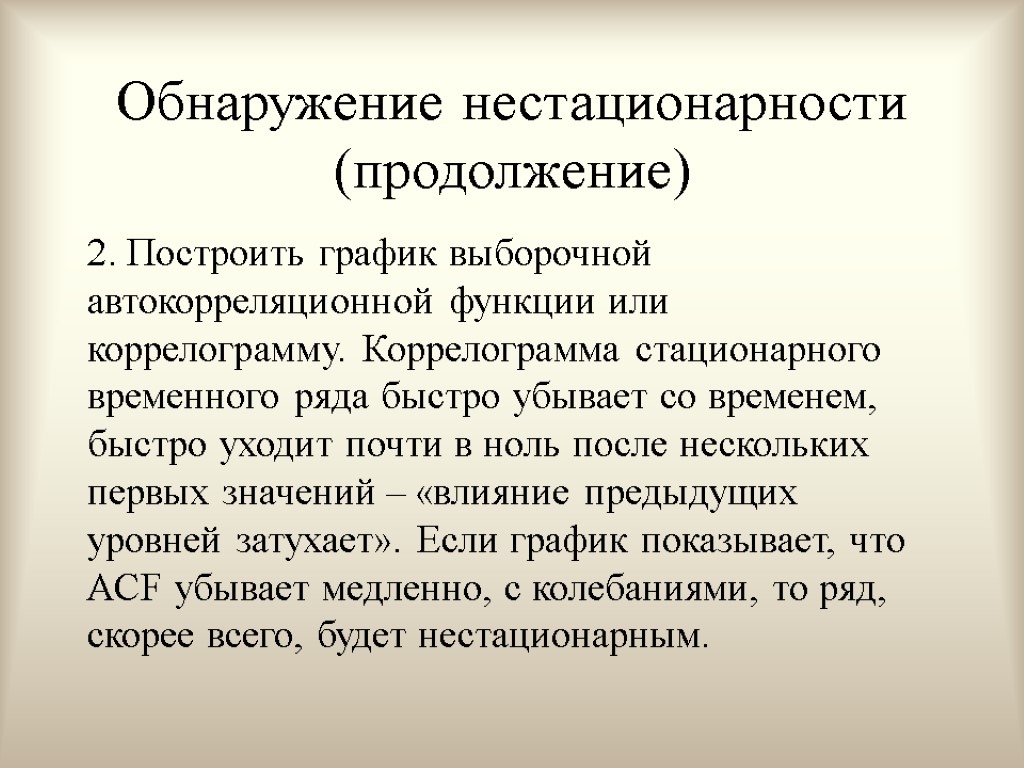 Обнаружение нестационарности (продолжение)

2. Построить график выборочной автокорреляционной функции или коррелограмму. Коррелограмма стационарного временного ряда быстро убывает со временем, быстро уходит почти в ноль после нескольких первых значений – «влияние предыдущих уровней затухает». Если график показывает, что ACF убывает медленно, с колебаниями, то ряд, скорее всего, будет нестационарным.